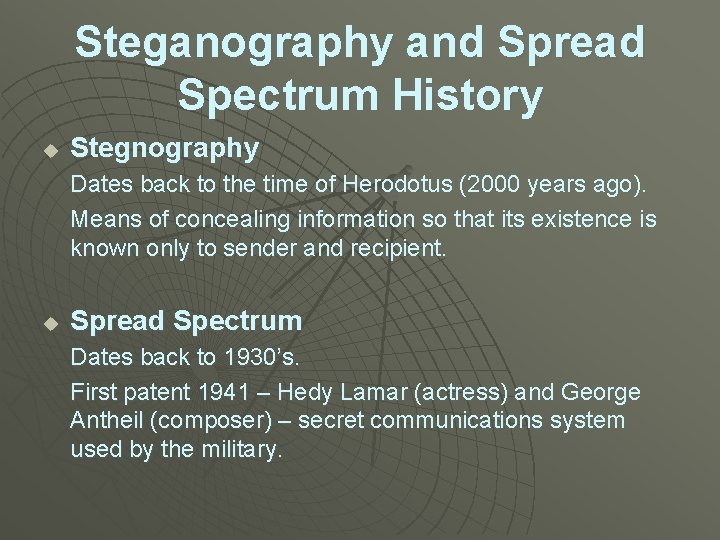 Steganography and Spread Spectrum History

Stegnography

Dates back to the time of Herodotus (2000 years ago).

Means of concealing information so that its existence is known only to sender and recipient.

Spread Spectrum

Dates back to 1930's.

First patent 1941 – Hedy Lamar (actress) and George Antheil (composer) – secret communications system used by the military.